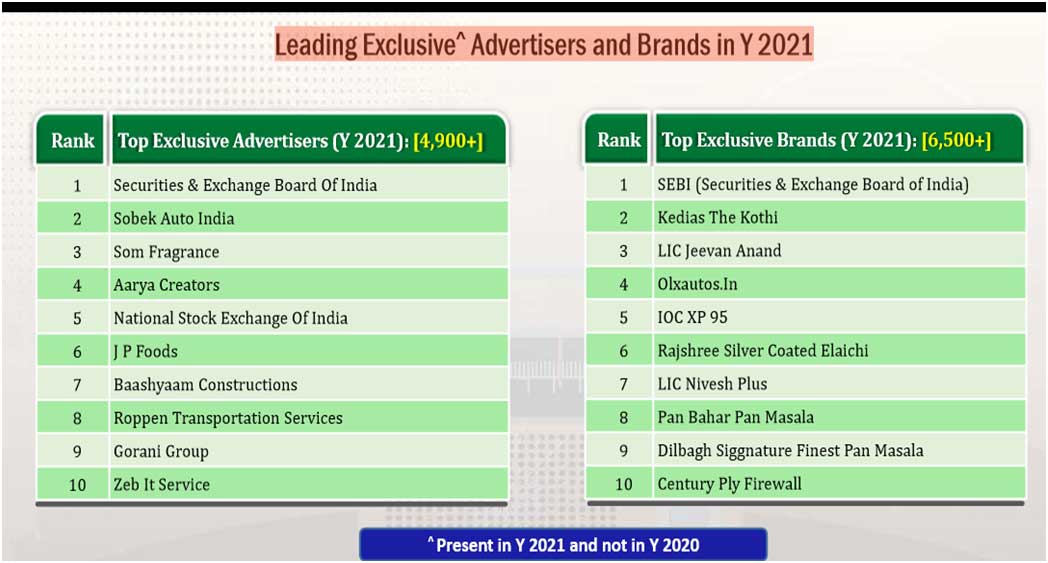 Leading Exclusive^ Advertisers and Brands in Y 2021

| Rank | Top Exclusive Advertisers (Y 2021): [4,900+] |
|---|---|
| 1 | Securities & Exchange Board Of India |
| 2 | Sobek Auto India |
| 3 | Som Fragrance |
| 4 | Aarya Creators |
| 5 | National Stock Exchange Of India |
| 6 | J P Foods |
| 7 | Baashyaam Constructions |
| 8 | Roppen Transportation Services |
| 9 | Gorani Group |
| 10 | Zeb It Service |

| Rank | Top Exclusive Brands (Y 2021): [6,500+] |
|---|---|
| 1 | SEBI (Securities & Exchange Board of India) |
| 2 | Kedias The Kothi |
| 3 | LIC Jeevan Anand |
| 4 | Olxautos.In |
| 5 | IOC XP 95 |
| 6 | Rajshree Silver Coated Elaichi |
| 7 | LIC Nivesh Plus |
| 8 | Pan Bahar Pan Masala |
| 9 | Dilbagh Siggnature Finest Pan Masala |
| 10 | Century Ply Firewall |

^Present in Y 2021 and not in Y 2020